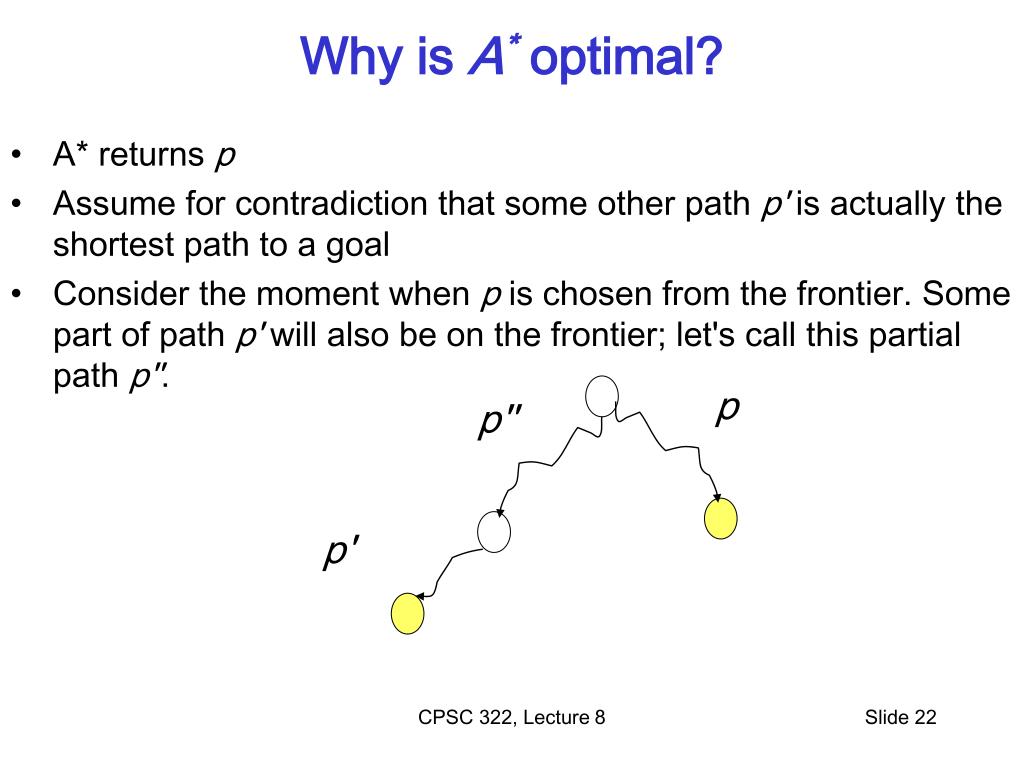 Why is $A^*$ optimal?

• A* returns $p$

• Assume for contradiction that some other path $p'$ is actually the shortest path to a goal

• Consider the moment when $p$ is chosen from the frontier. Some part of path $p'$ will also be on the frontier; let's call this partial path $p''$.

$p''$

$p$

$p'$

CPSC 322, Lecture 8

Slide 22